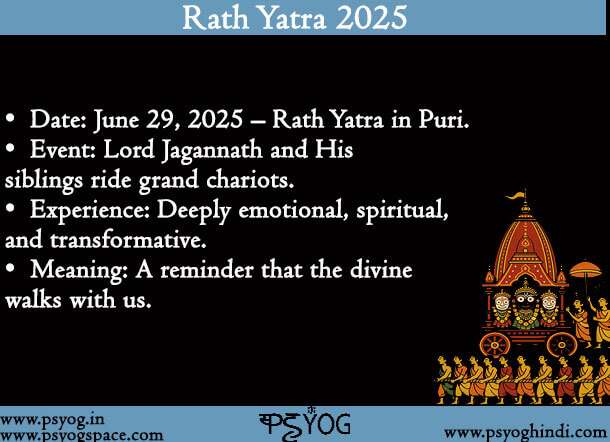 Rath Yatra 2025

• Date: June 29, 2025 – Rath Yatra in Puri.
• Event: Lord Jagannath and His siblings ride grand chariots.
• Experience: Deeply emotional, spiritual, and transformative.
• Meaning: A reminder that the divine walks with us.

www.psyog.in
www.psyogspace.com

PSYOG

www.psyoghindi.com